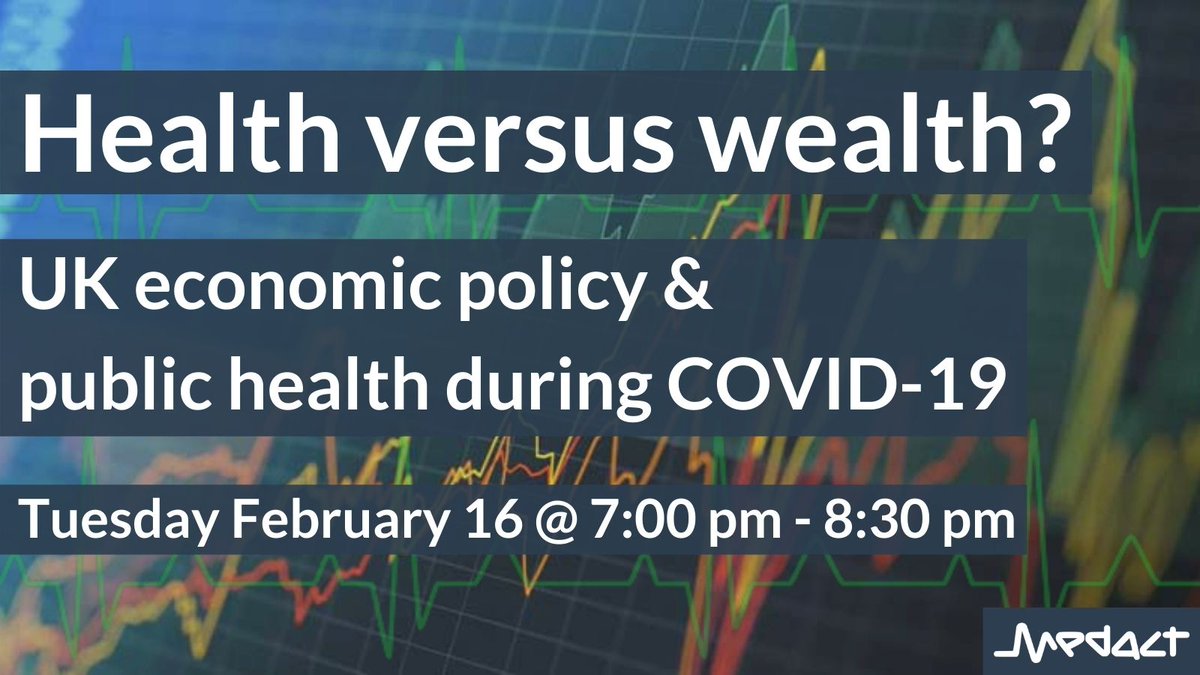 Health versus wealth?

UK economic policy & public health during COVID-19

Tuesday February 16 @ 7:00 pm - 8:30 pm

medact